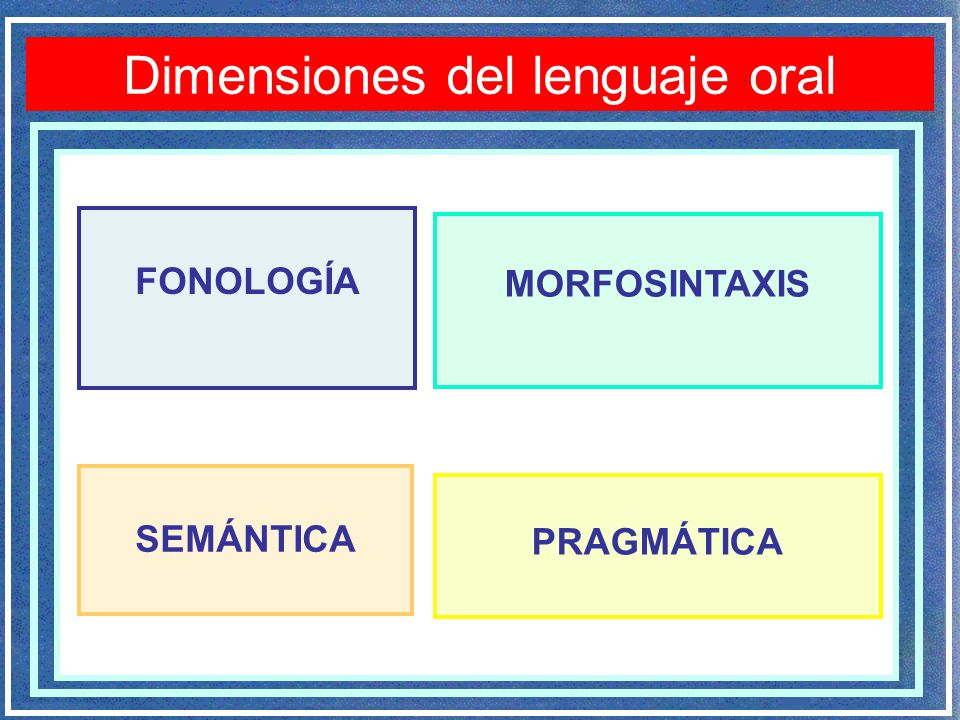 Dimensiones del lenguaje oral

FONOLOGÍA

MORFOSINTAXIS

SEMÁNTICA

PRAGMÁTICA